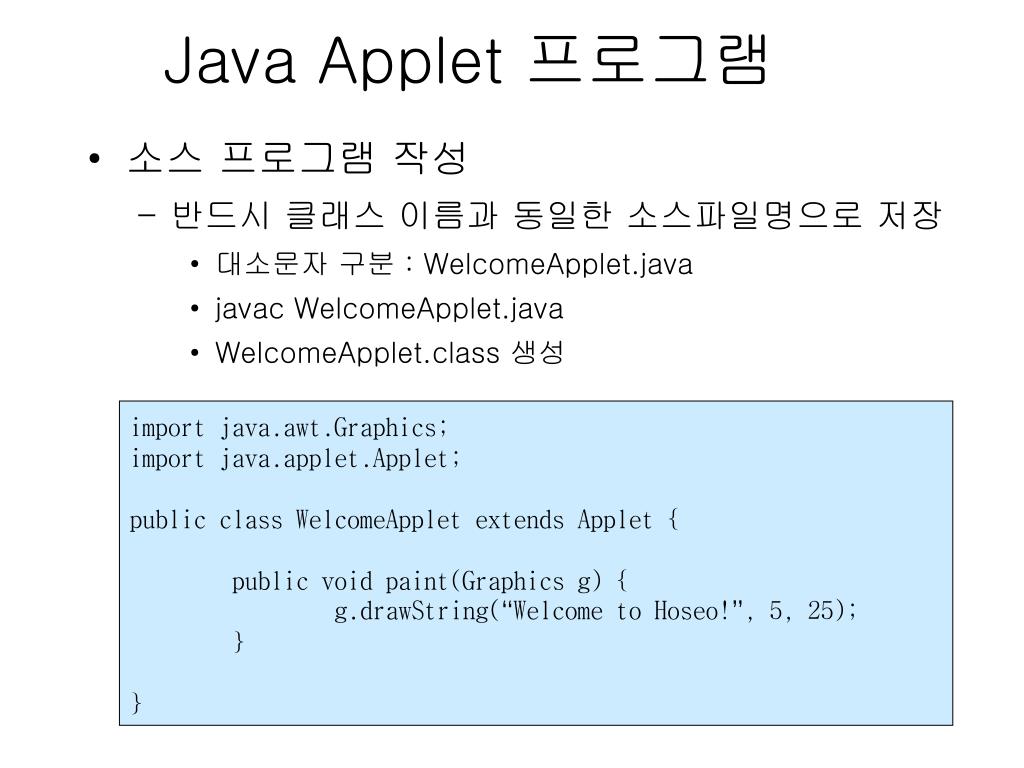 Java Applet 프로그램

• 소스 프로그램 작성

– 반드시 클래스 이름과 동일한 소스파일명으로 저장

• 대소문자 구분 : WelcomeApplet.java

• javac WelcomeApplet.java

• WelcomeApplet.class 생성

import java.awt.Graphics;
import java.applet.Applet;

public class WelcomeApplet extends Applet {

public void paint(Graphics g) {
g.drawString(“Welcome to Hoseo!", 5, 25);
}

}